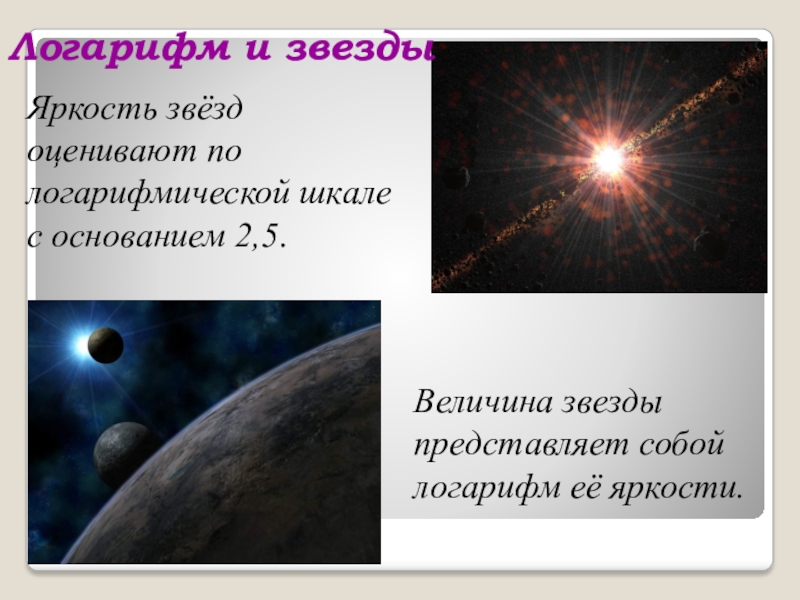 Логарифм и звезды

Яркость звёзд оценивают по логарифмической шкале с основанием 2,5.

Величина звезды представляет собой логарифм её яркости.